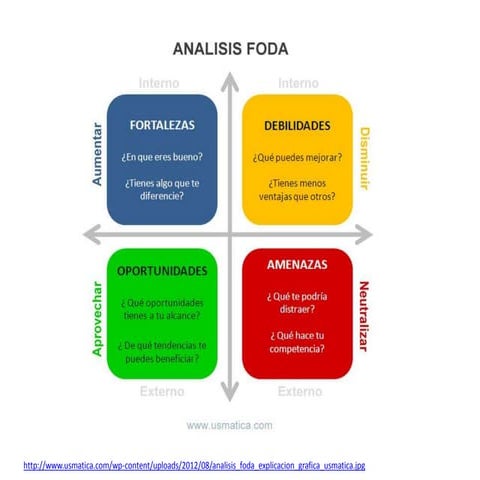 ANALISIS FODA

Interno

Interno

Aumentar

FORTALEZAS

¿En que eres bueno?

¿Tienes algo que te diferencie?

DEBILIDADES

¿Qué puedes mejorar?

¿Tienes menos ventajas que otros?

Disminuir

Aprovechar

OPORTUNIDADES

¿ Qué oportunidades tienes a tu alcance?

¿ De qué tendencias te puedes beneficiar?

AMENAZAS

¿ Qué te podría distraer?

¿ Qué hace tu competencia?

Neutralizar

Externo

Externo

www.usmatica.com

http://www.usmatica.com/wp-content/uploads/2012/08/analisis_foda_explicacion_grafica_usmatica.jpg